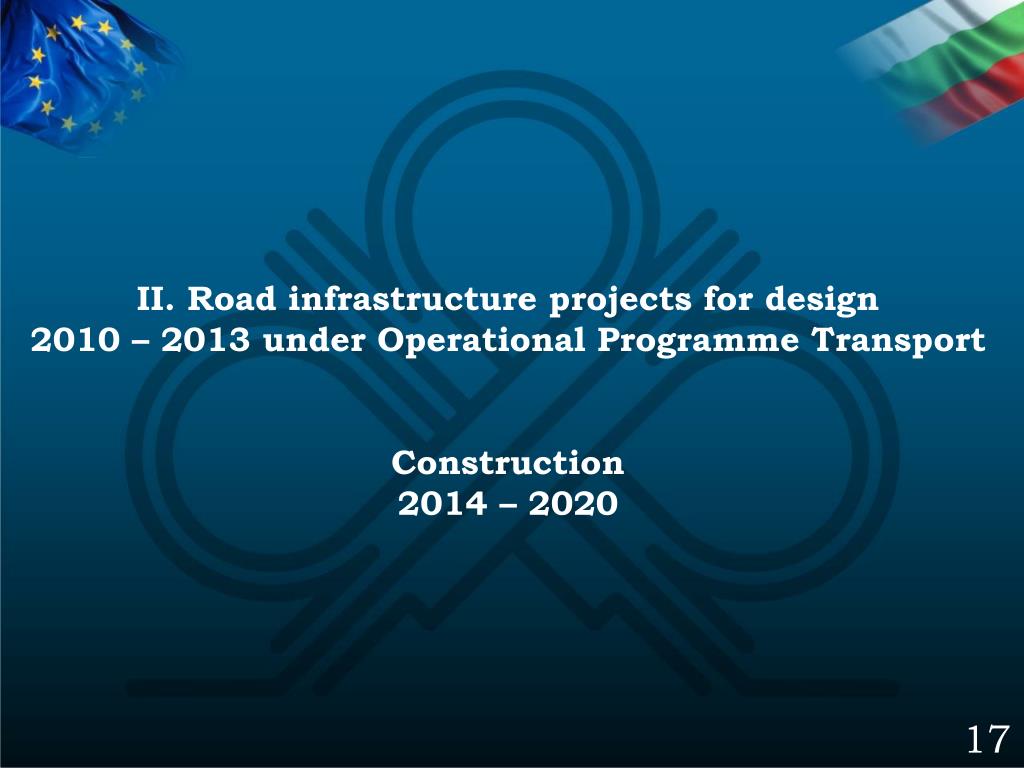 II. Road infrastructure projects for design 2010 – 2013 under Operational Programme Transport

Construction
2014 – 2020

17